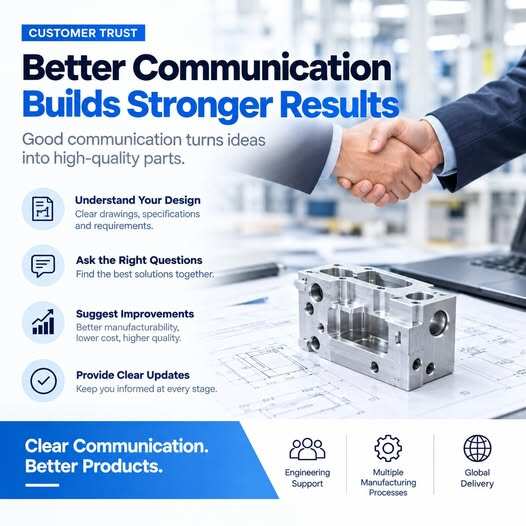 CUSTOMER TRUST

Better Communication
Builds Stronger Results

Good communication turns ideas into high-quality parts.

Understand Your Design
Clear drawings, specifications and requirements.

Ask the Right Questions
Find the best solutions together.

Suggest Improvements
Better manufacturability, lower cost, higher quality.

Provide Clear Updates
Keep you informed at every stage.

Clear Communication.
Better Products.

Engineering
Support

Multiple
Manufacturing
Processes

Global
Delivery